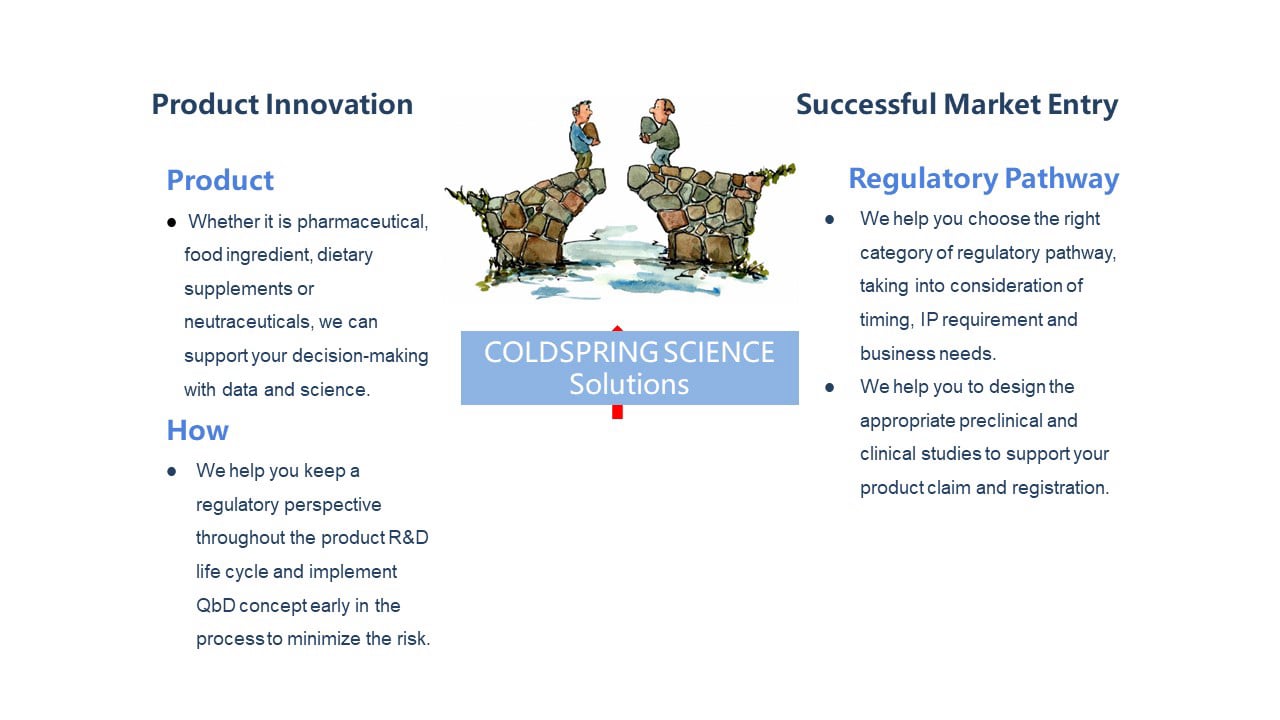 Product Innovation

Product

● Whether it is pharmaceutical, food ingredient, dietary supplements or neutraceuticals, we can support your decision-making with data and science.

How

● We help you keep a regulatory perspective throughout the product R&D life cycle and implement QbD concept early in the process to minimize the risk.

COLDSPRING SCIENCE Solutions

Successful Market Entry

Regulatory Pathway

● We help you choose the right category of regulatory pathway, taking into consideration of timing, IP requirement and business needs.

● We help you to design the appropriate preclinical and clinical studies to support your product claim and registration.